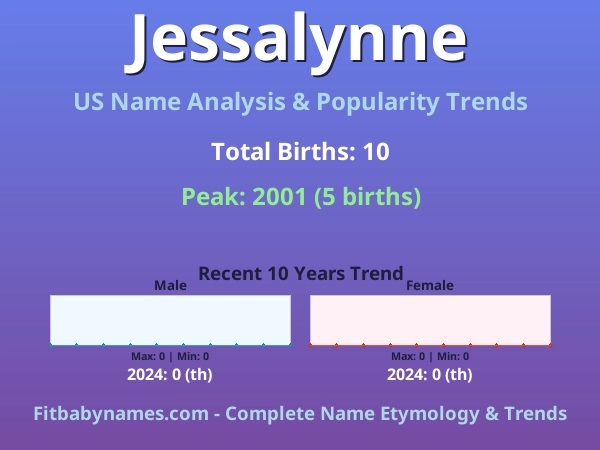 Jessalynne

US Name Analysis & Popularity Trends

Total Births: 10

Peak: 2001 (5 births)

Recent 10 Years Trend

Male

Max: 0 | Min: 0

2024: 0 (th)

Female

Max: 0 | Min: 0

2024: 0 (th)

Fitbabynames.com - Complete Name Etymology & Trends